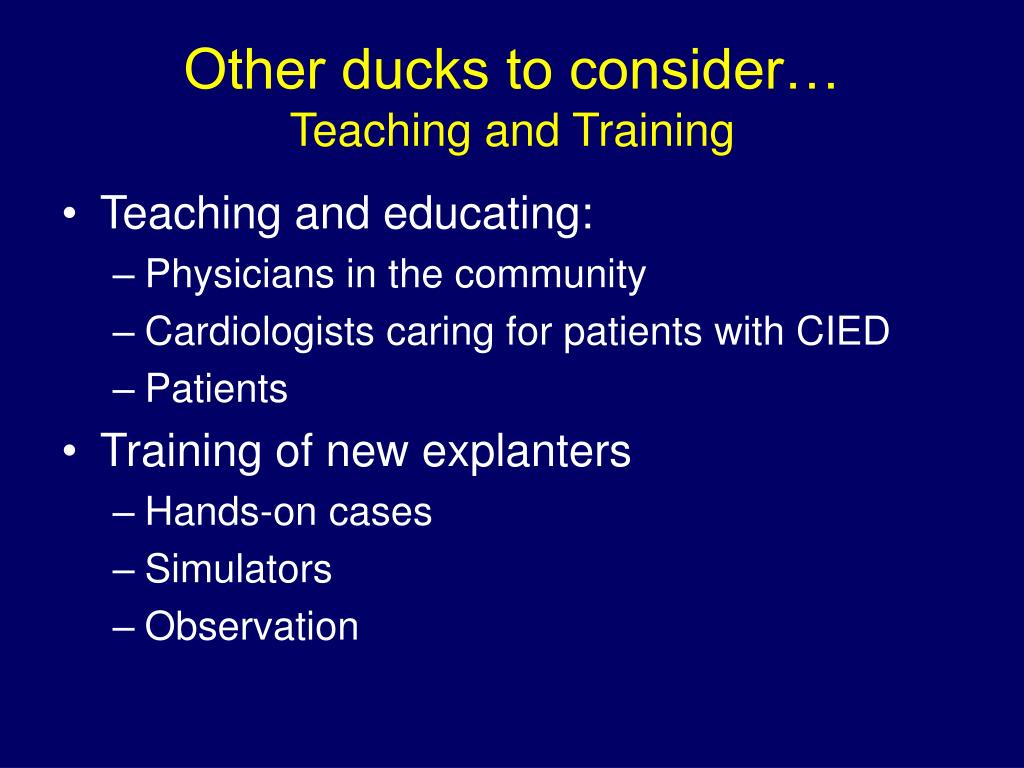 Other ducks to consider…
Teaching and Training

• Teaching and educating:
– Physicians in the community
– Cardiologists caring for patients with CIED
– Patients
• Training of new explanters
– Hands-on cases
– Simulators
– Observation